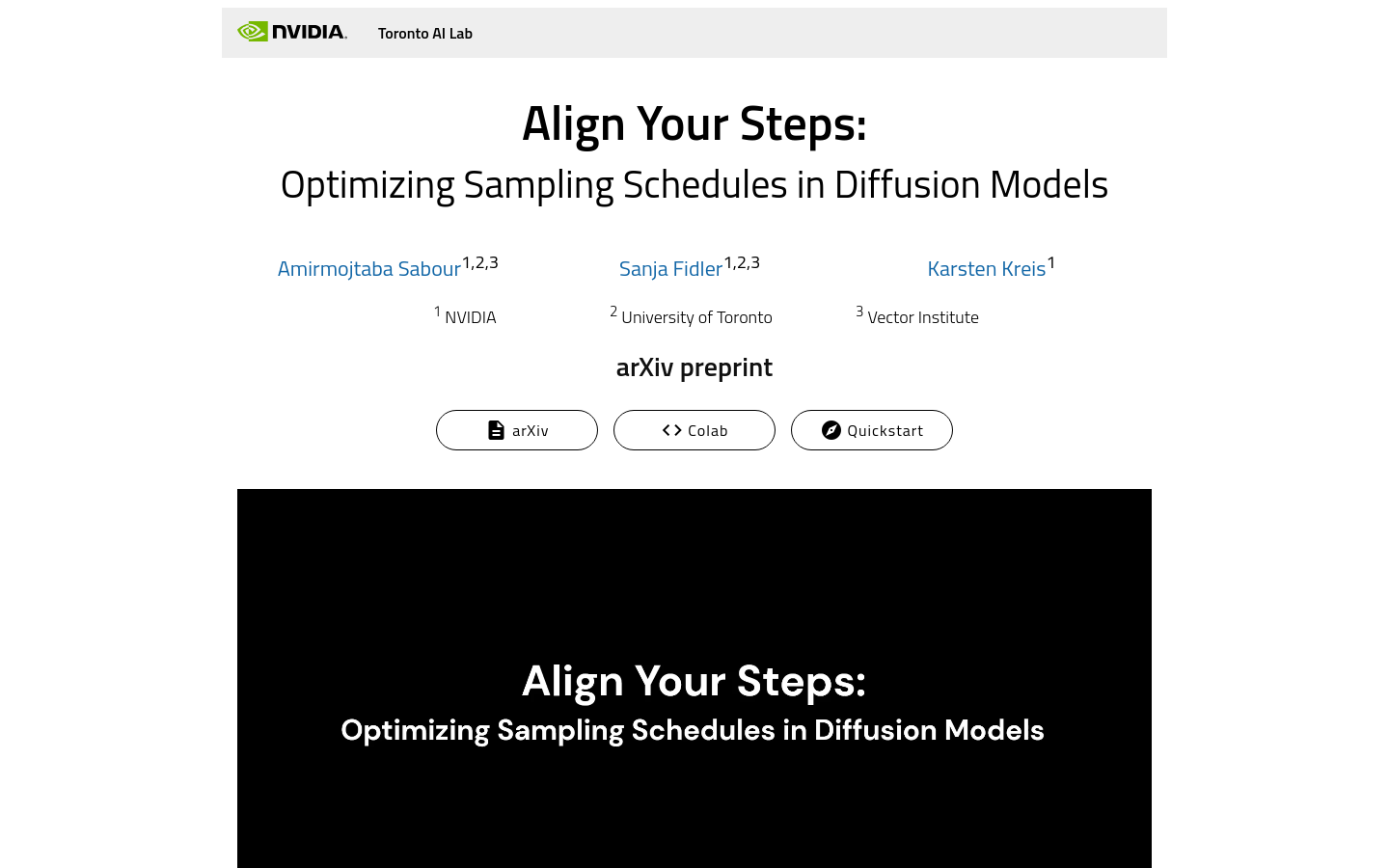 NVIDIA. Toronto AI Lab

Align Your Steps:
Optimizing Sampling Schedules in Diffusion Models

Amirmojtaba Sabour$^{1,2,3}$ Sanja Fidler$^{1,2,3}$ Karsten Kreis$^{1}$

$^{1}$ NVIDIA $^{2}$ University of Toronto $^{3}$ Vector Institute

arXiv preprint

arXiv Colab Quickstart

Align Your Steps:
Optimizing Sampling Schedules in Diffusion Models